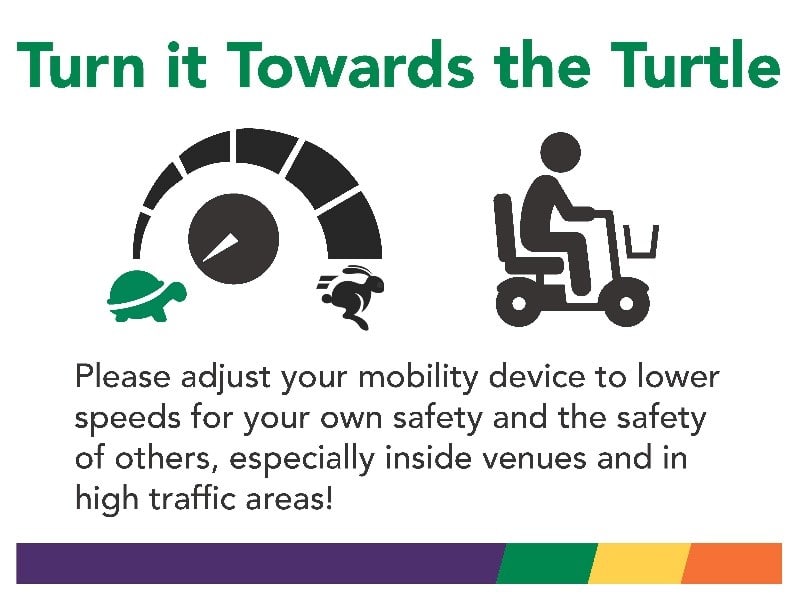 Turn it Towards the Turtle

Please adjust your mobility device to lower speeds for your own safety and the safety of others, especially inside venues and in high traffic areas!